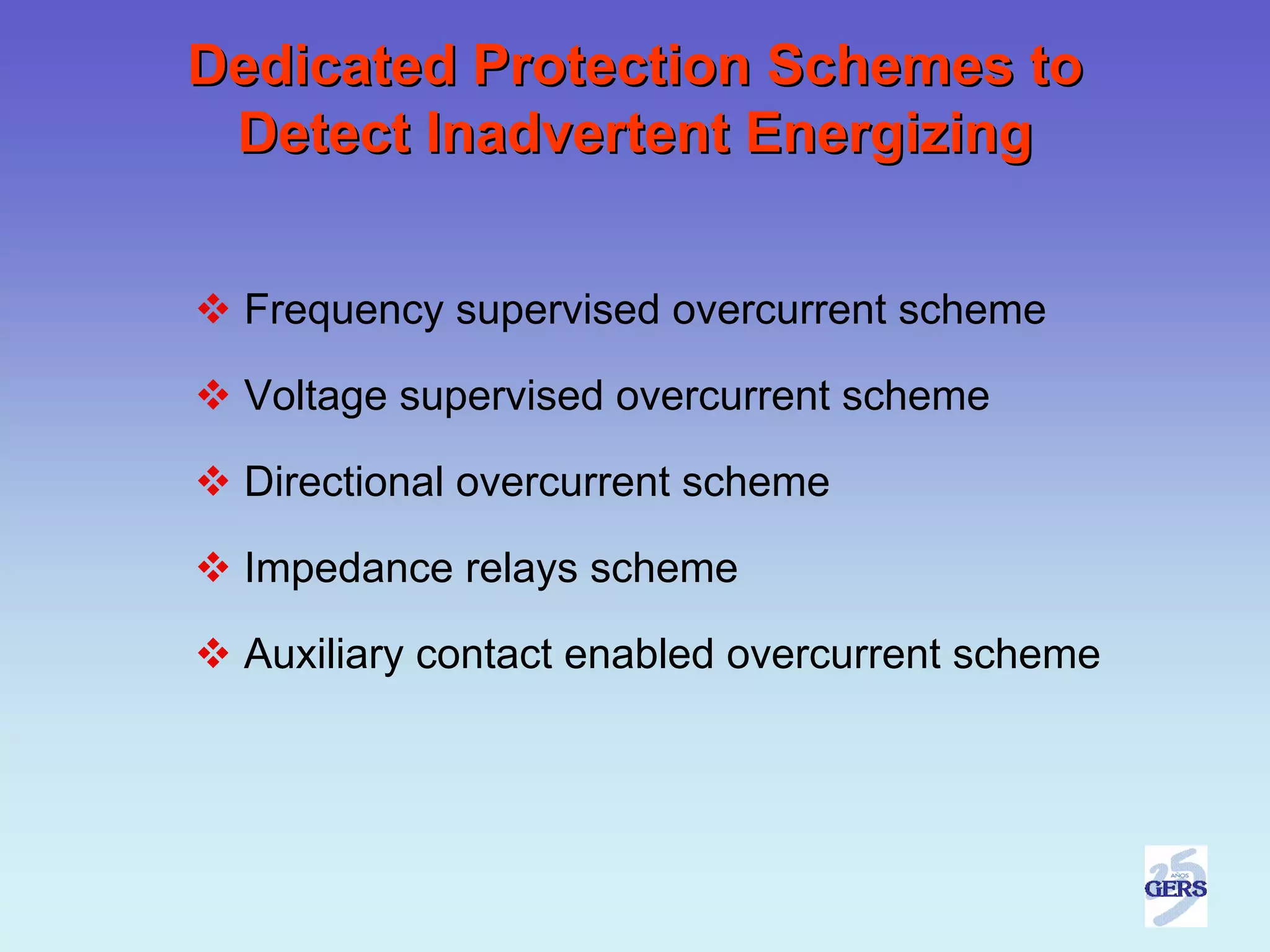 Dedicated Protection Schemes to Detect Inadvertent Energizing

❖ Frequency supervised overcurrent scheme

❖ Voltage supervised overcurrent scheme

❖ Directional overcurrent scheme

❖ Impedance relays scheme

❖ Auxiliary contact enabled overcurrent scheme

25 AÑOS GERS